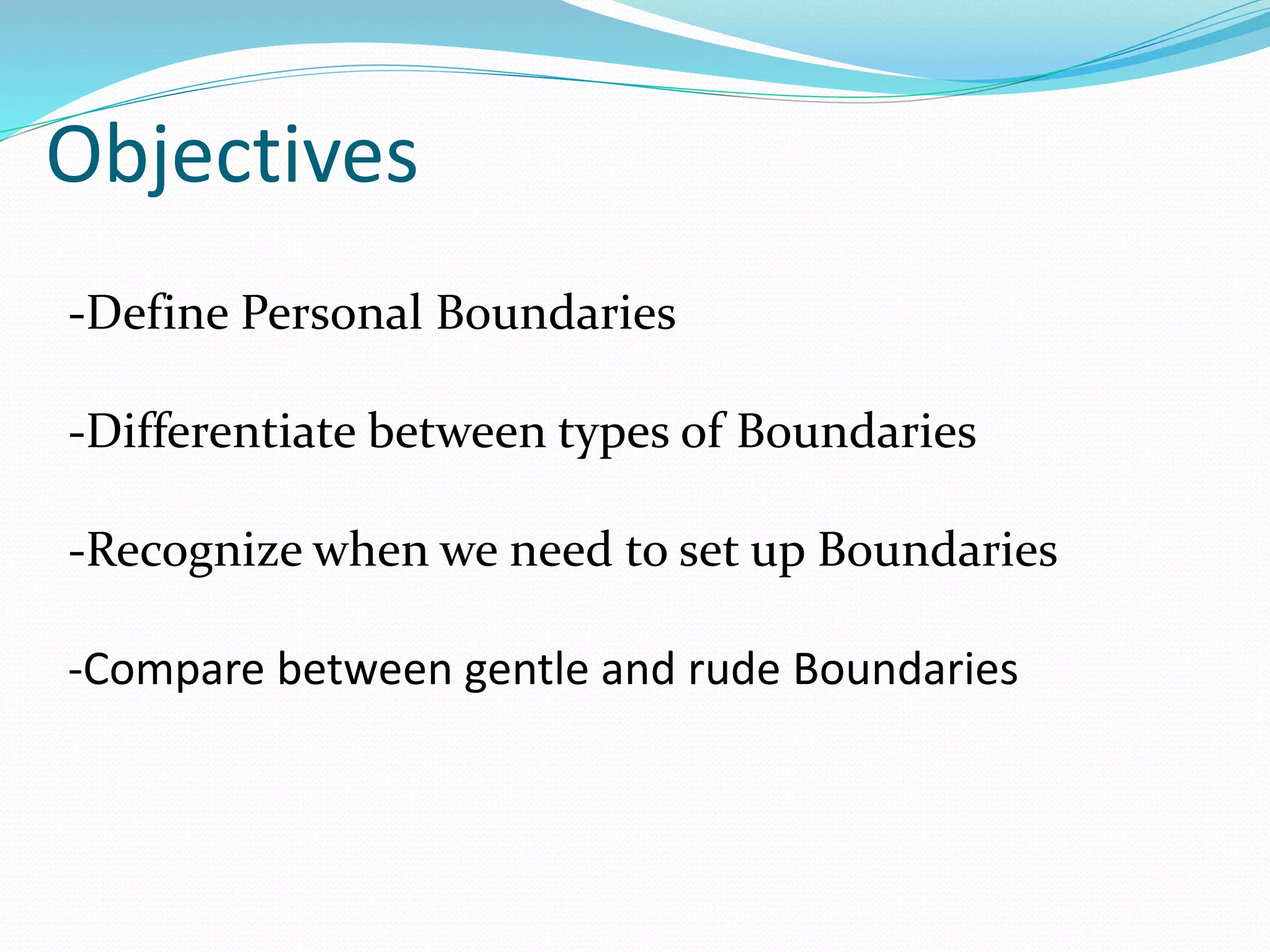 Objectives

-Define Personal Boundaries

-Differentiate between types of Boundaries

-Recognize when we need to set up Boundaries

-Compare between gentle and rude Boundaries